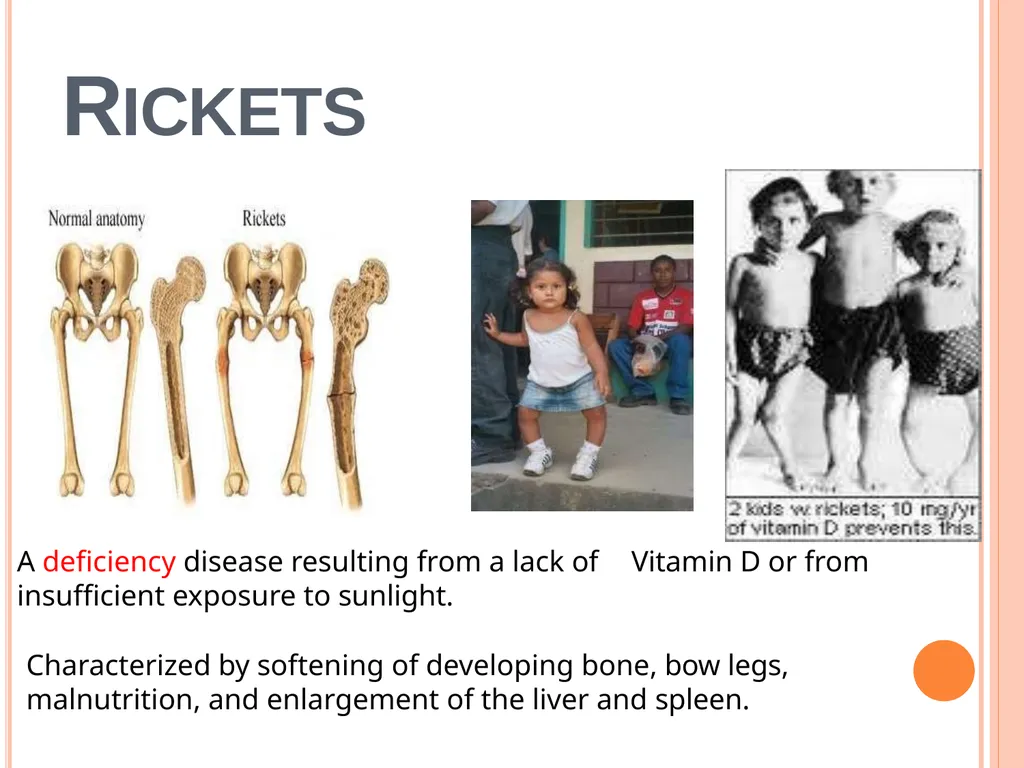 RICKETS

Normal anatomy

Rickets

2 kids w. rickets; 10 mg/yr of vitamin D prevents this.

A deficiency disease resulting from a lack of Vitamin D or from insufficient exposure to sunlight.

Characterized by softening of developing bone, bow legs, malnutrition, and enlargement of the liver and spleen.